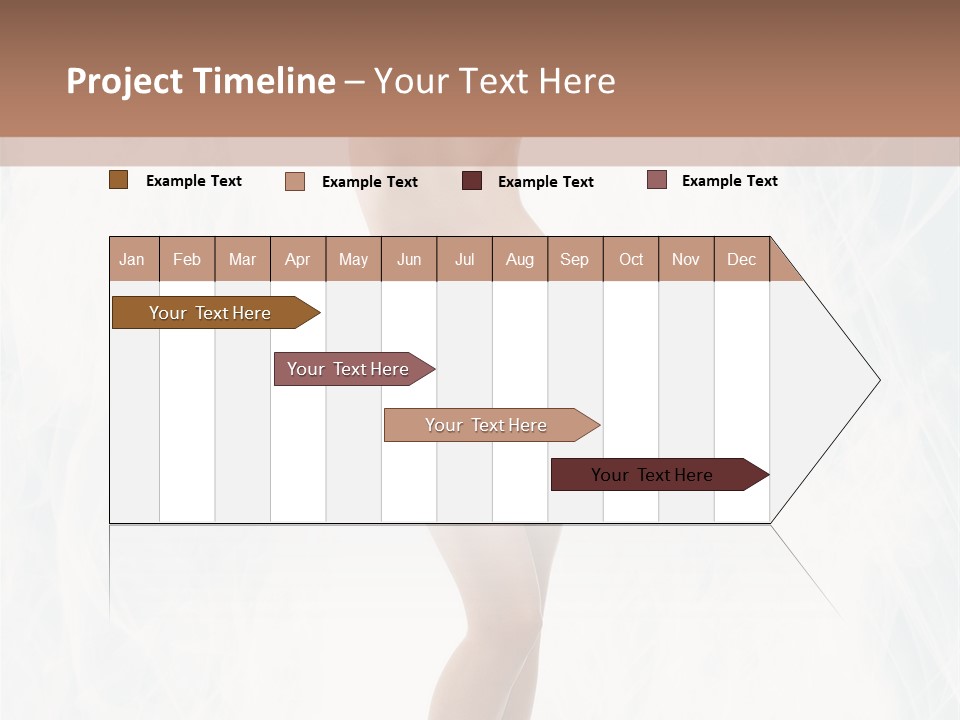 Project Timeline – Your Text Here

Example Text
Example Text
Example Text
Example Text

| Jan | Feb | Mar | Apr | May | Jun | Jul | Aug | Sep | Oct | Nov | Dec |
|---|---|---|---|---|---|---|---|---|---|---|---|

Your Text Here

Your Text Here

Your Text Here

Your Text Here